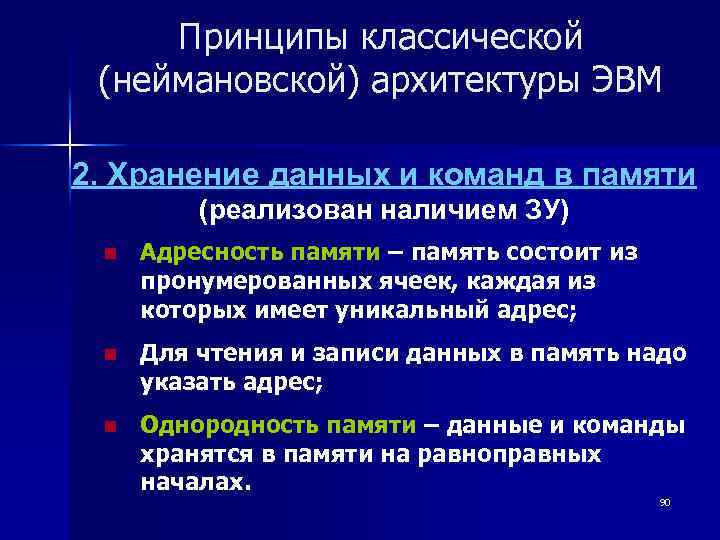 Принципы классической (неймановской) архитектуры ЭВМ

2. Хранение данных и команд в памяти (реализован наличием ЗУ)

Адресность памяти – память состоит из пронумерованных ячеек, каждая из которых имеет уникальный адрес;

Для чтения и записи данных в память надо указать адрес;

Однородность памяти – данные и команды хранятся в памяти на равноправных началах.

90